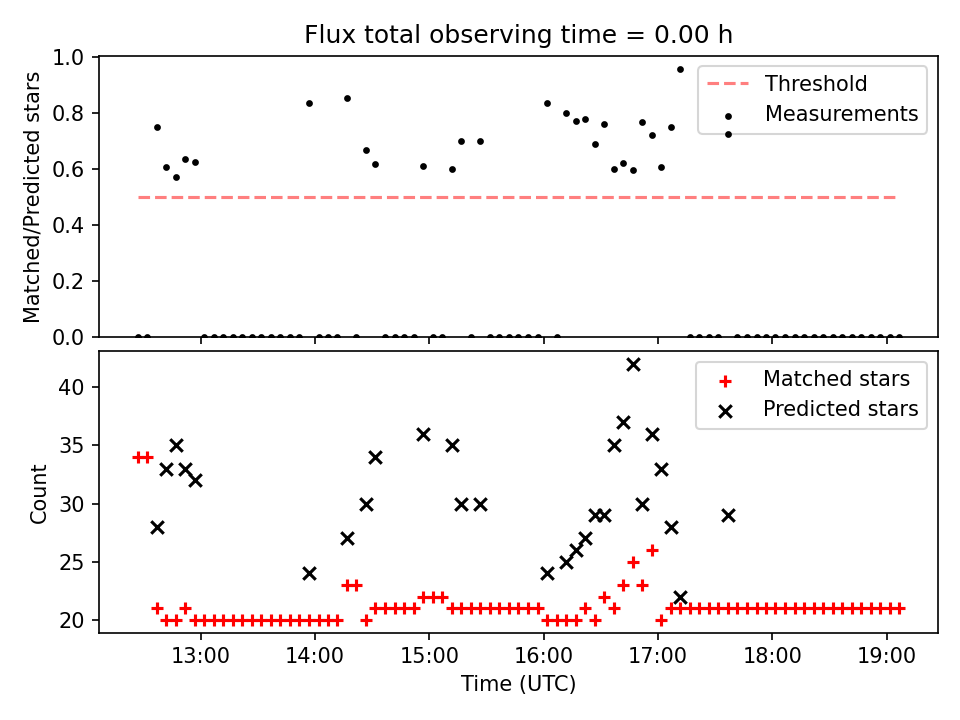 Flux total observing time = 0.00 h

Matched/Predicted stars

1.0
0.8
0.6
0.4
0.2
0.0

Threshold
Measurements

Count

40
35
30
25
20

Matched stars
Predicted stars

13:00
14:00
15:00
16:00
17:00
18:00
19:00

Time (UTC)